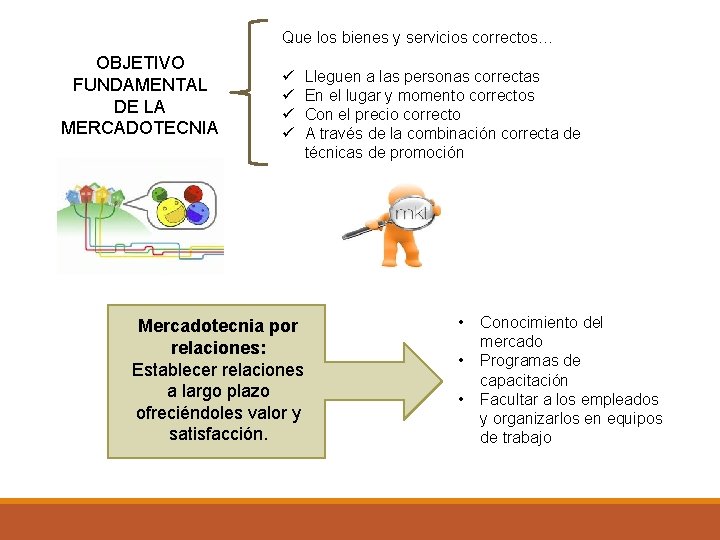 OBJETIVO FUNDAMENTAL DE LA MERCADOTECNIA

Que los bienes y servicios correctos…

✓ Lleguen a las personas correctas
✓ En el lugar y momento correctos
✓ Con el precio correcto
✓ A través de la combinación correcta de técnicas de promoción

mkt

Mercadotecnia por relaciones: Establecer relaciones a largo plazo ofreciéndoles valor y satisfacción.

• Conocimiento del mercado
• Programas de capacitación
• Facultar a los empleados y organizarlos en equipos de trabajo